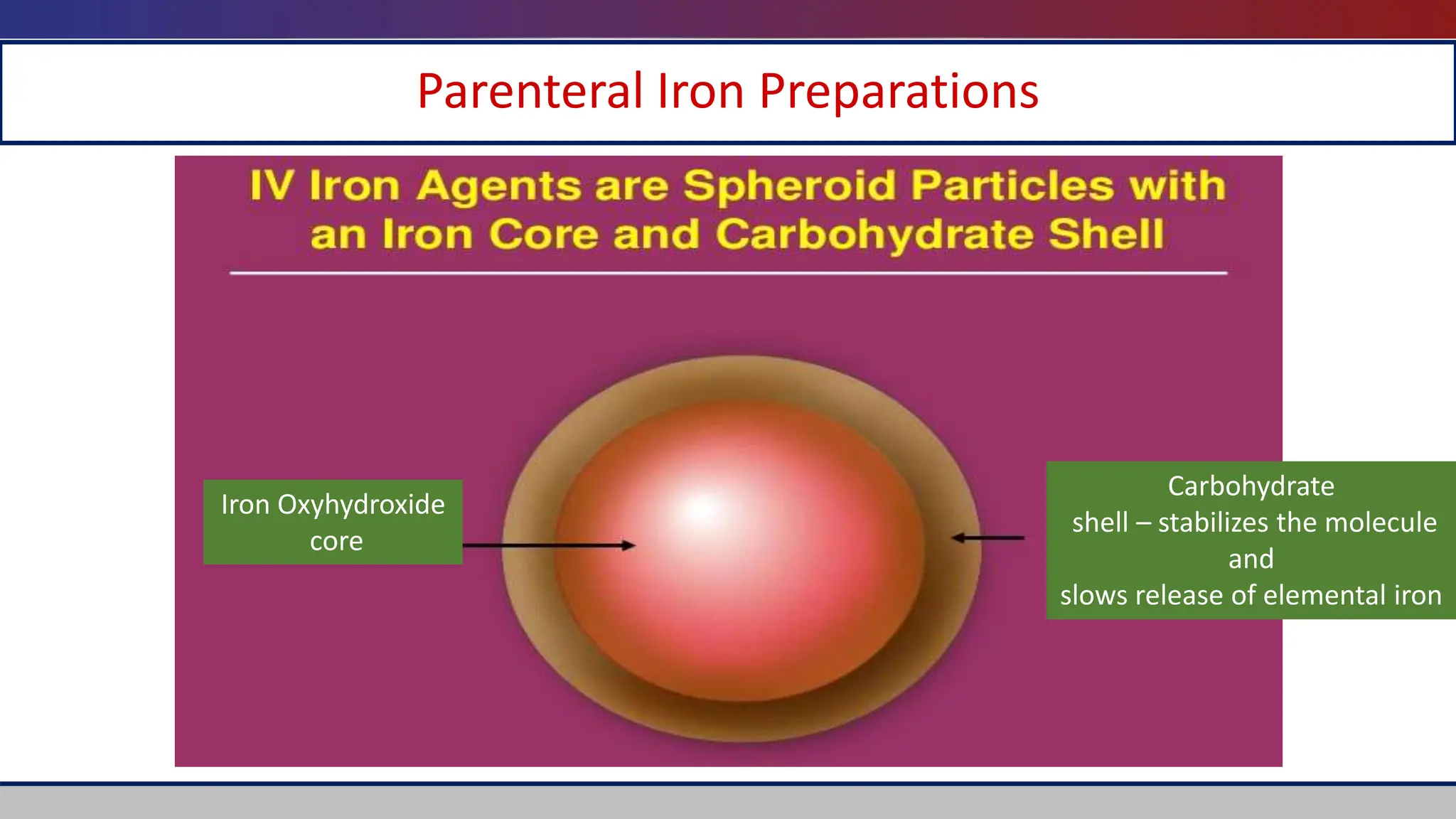 Parenteral Iron Preparations

IV Iron Agents are Spheroid Particles with an Iron Core and Carbohydrate Shell

Iron Oxyhydroxide core

Carbohydrate shell – stabilizes the molecule and slows release of elemental iron